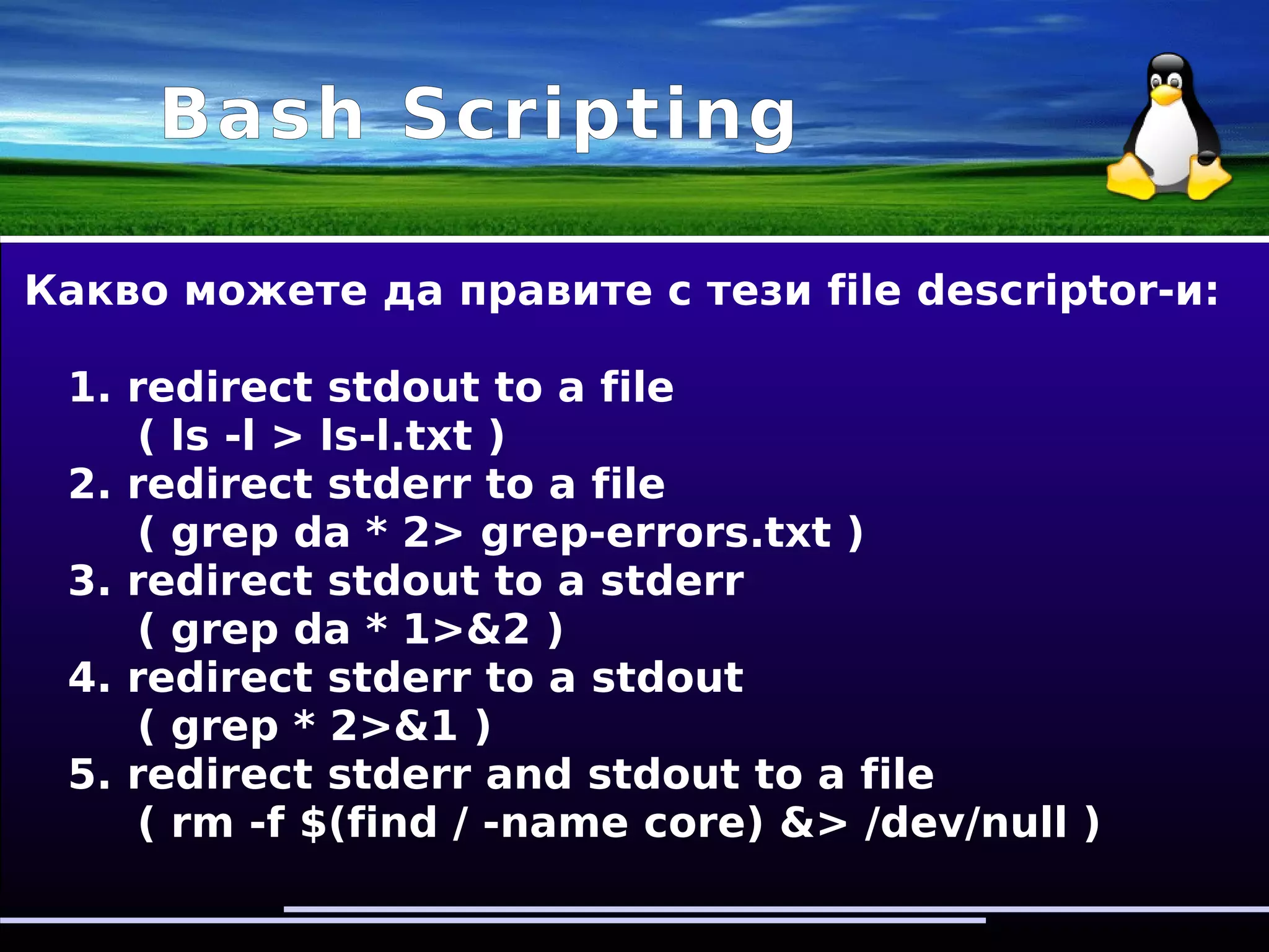 Bash Scripting

Какво можете да правите с тези file descriptor-и:

1. redirect stdout to a file
( ls -l > ls-l.txt )
2. redirect stderr to a file
( grep da * 2> grep-errors.txt )
3. redirect stdout to a stderr
( grep da * 1>&2 )
4. redirect stderr to a stdout
( grep * 2>&1 )
5. redirect stderr and stdout to a file
( rm -f $(find / -name core) &> /dev/null )